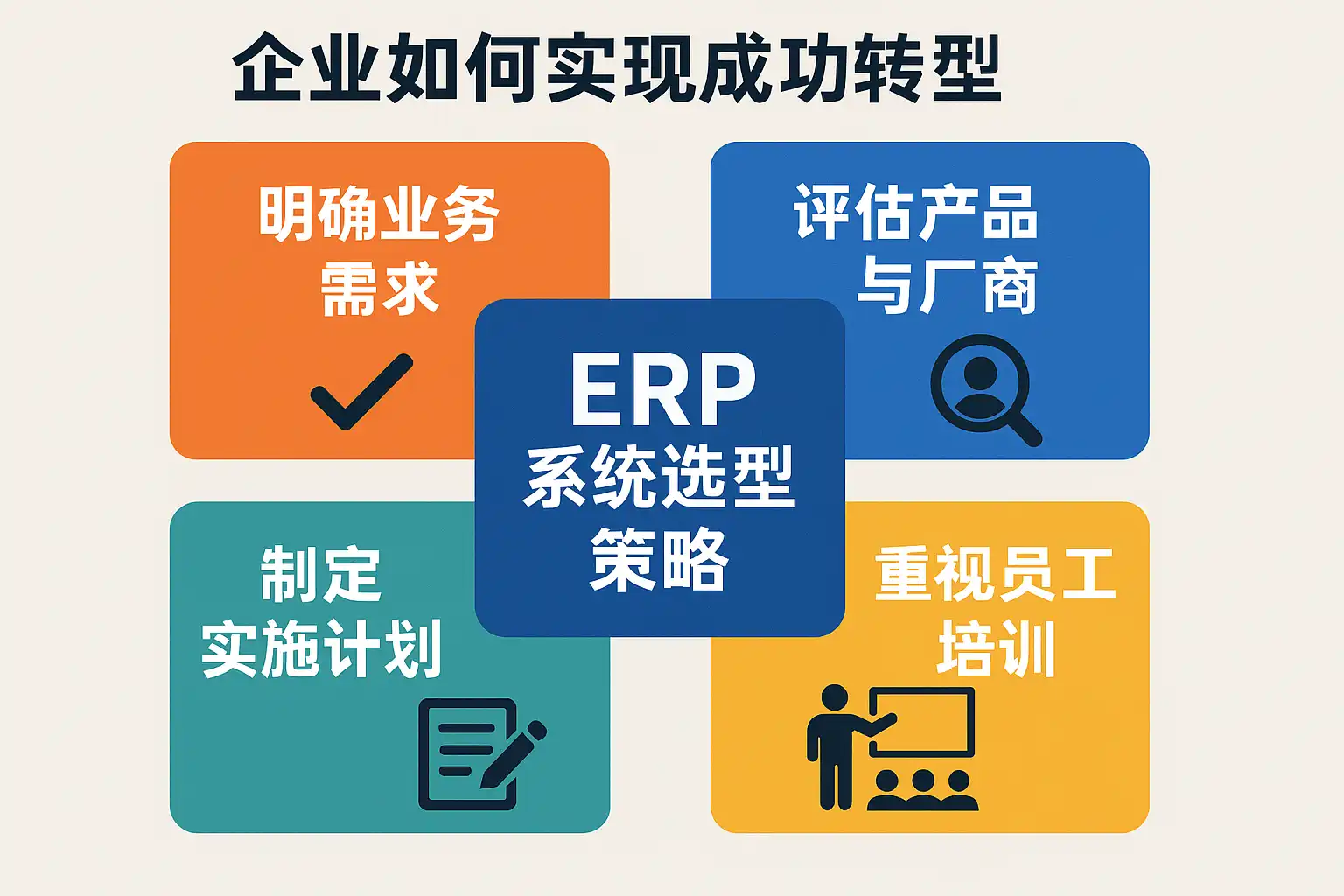 企业如何实现成功转型

明确业务需求

评估产品与厂商

ERP 系统选型策略

制定实施计划

重视员工培训